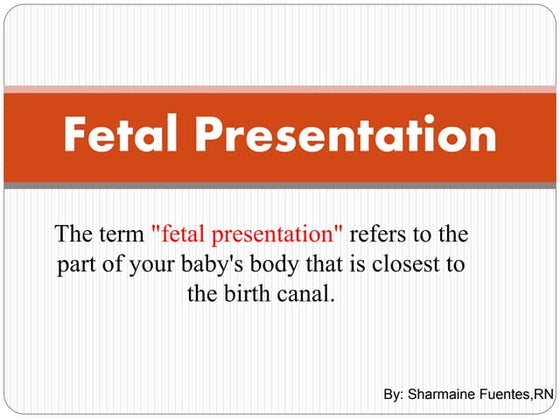 Fetal Presentation

The term "fetal presentation" refers to the part of your baby's body that is closest to the birth canal.

By: Sharmaine Fuentes,RN